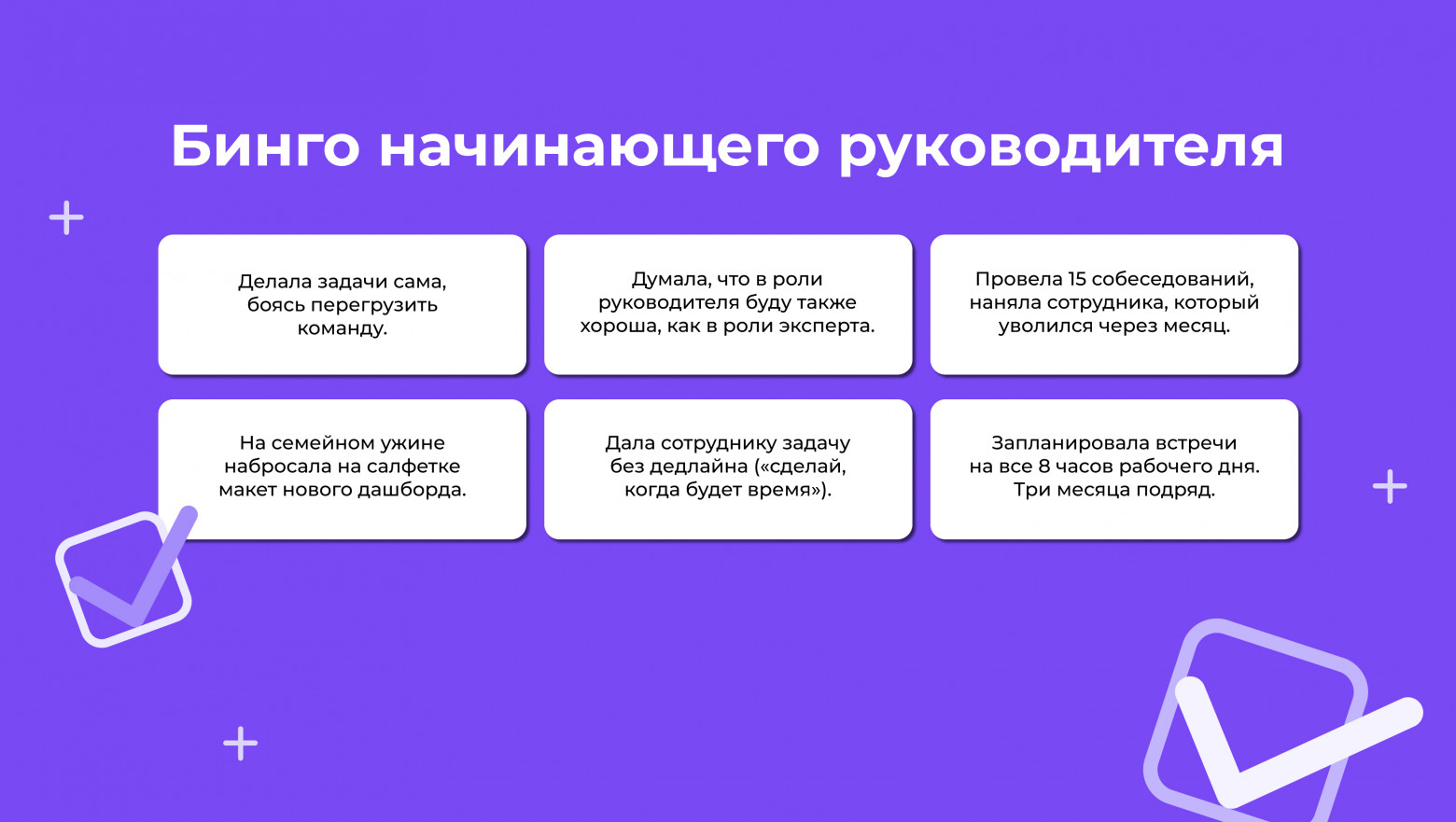 Бинго начинающего руководителя

Делала задачи сама, боясь перегрузить команду.

Думала, что в роли руководителя буду также хороша, как в роли эксперта.

Провела 15 собеседований, наняла сотрудника, который уволился через месяц.

На семейном ужине набросала на салфетке макет нового дашборда.

Дала сотруднику задачу без дедлайна («сделай, когда будет время»).

Запланировала встречи на все 8 часов рабочего дня. Три месяца подряд.